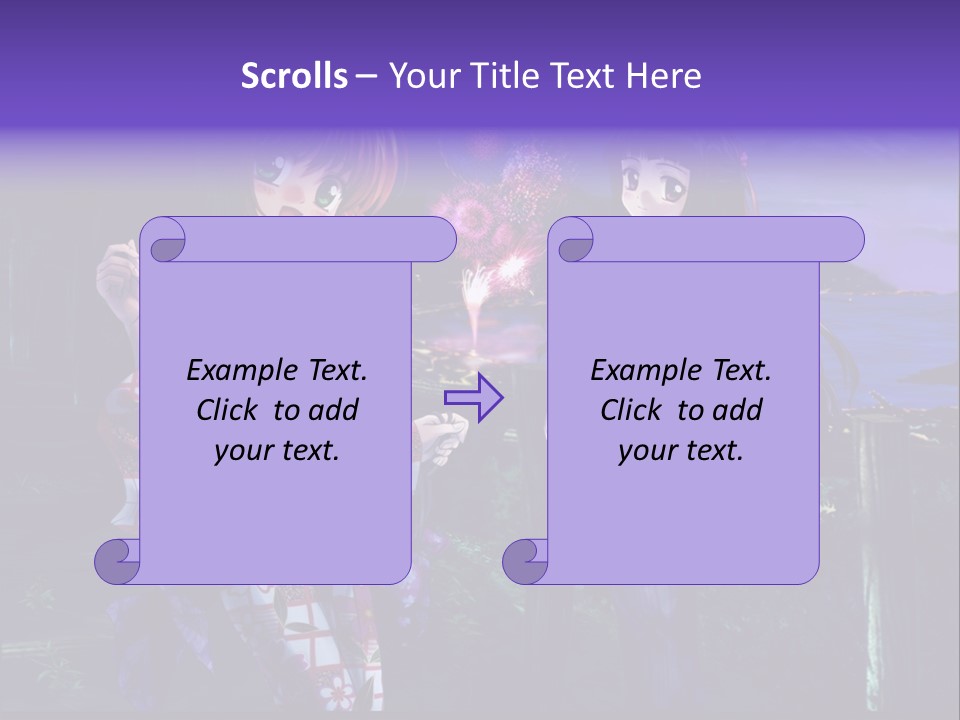 Scrolls – Your Title Text Here

Example Text. Click to add your text.

Example Text. Click to add your text.